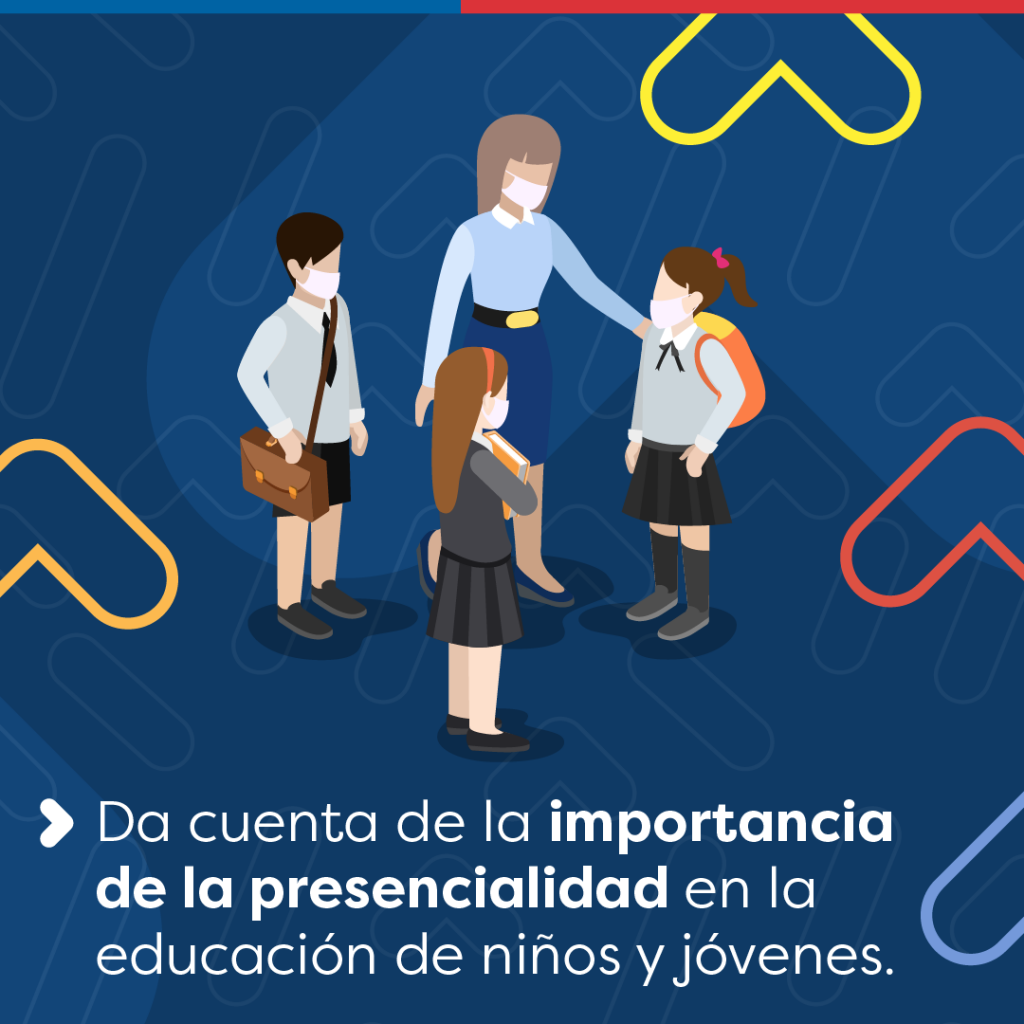 Da cuenta de la importancia de la presencialidad en la educación de niños y jóvenes.